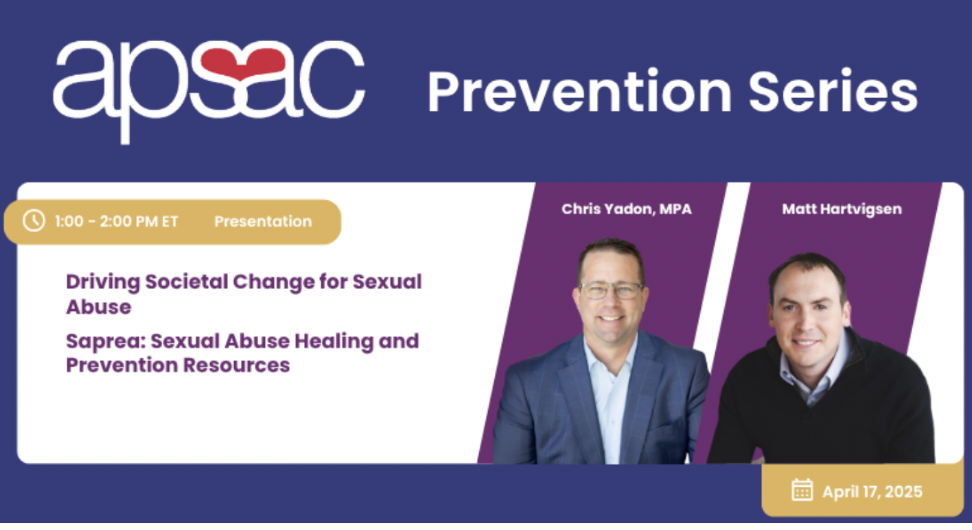 apsac Prevention Series

1:00 - 2:00 PM ET Presentation

Driving Societal Change for Sexual Abuse

Saprea: Sexual Abuse Healing and Prevention Resources

Chris Yadon, MPA

Matt Hartvigsen

April 17, 2025